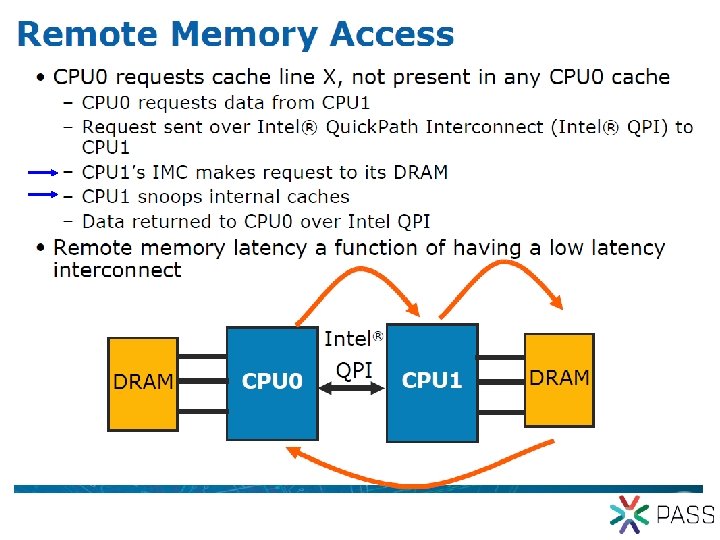 Remote Memory Access

• CPU0 requests cache line X, not present in any CPU0 cache
 – CPU0 requests data from CPU1
 – Request sent over Intel® QuickPath Interconnect (Intel® QPI) to CPU1
 – CPU1's IMC makes request to its DRAM
 – CPU1 snoops internal caches
 – Data returned to CPU0 over Intel QPI
• Remote memory latency a function of having a low latency interconnect

DRAM
CPU0
Intel®
QPI
CPU1
DRAM

PASS